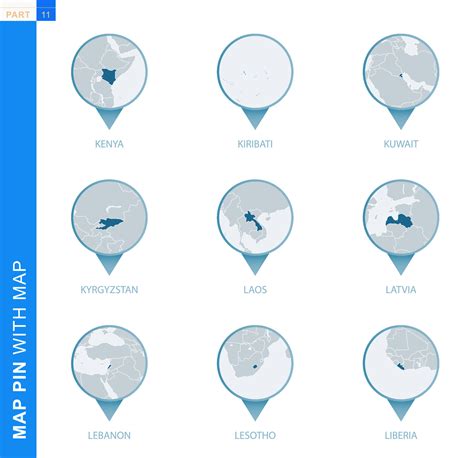 PART 11

MAP PIN WITH MAP

KENYA

KIRIBATI

KUWAIT

KYRGYZSTAN

LAOS

LATVIA

LEBANON

LESOTHO

LIBERIA